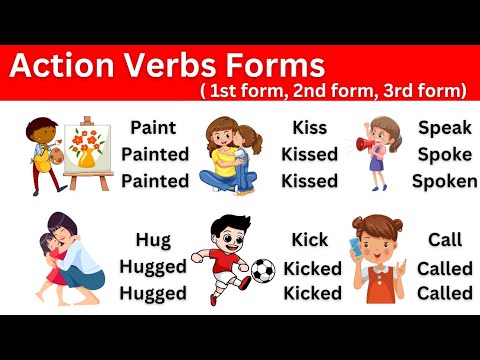 Action Verbs Forms
( 1st form, 2nd form, 3rd form)

Paint
Painted
Painted

Kiss
Kissed
Kissed

Speak
Spoke
Spoken

Hug
Hugged
Hugged

Kick
Kicked
Kicked

Call
Called
Called